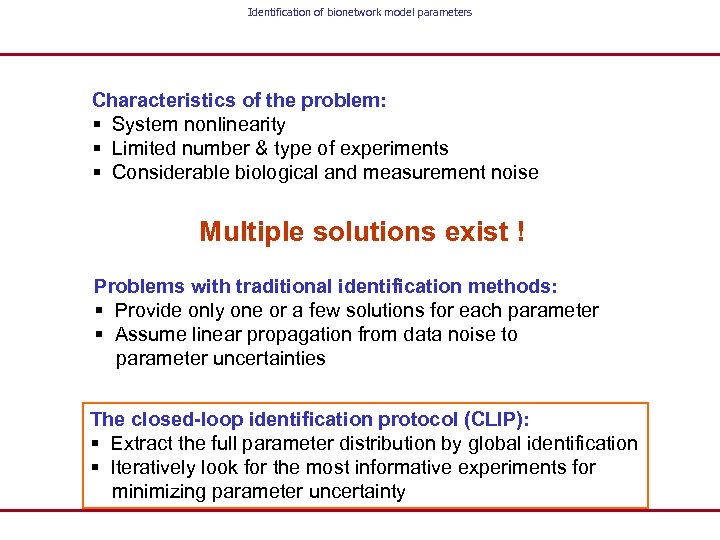 Identification of bionetwork model parameters

Characteristics of the problem:
▪ System nonlinearity
▪ Limited number & type of experiments
▪ Considerable biological and measurement noise

Multiple solutions exist !

Problems with traditional identification methods:
▪ Provide only one or a few solutions for each parameter
▪ Assume linear propagation from data noise to parameter uncertainties

The closed-loop identification protocol (CLIP):
▪ Extract the full parameter distribution by global identification
▪ Iteratively look for the most informative experiments for minimizing parameter uncertainty